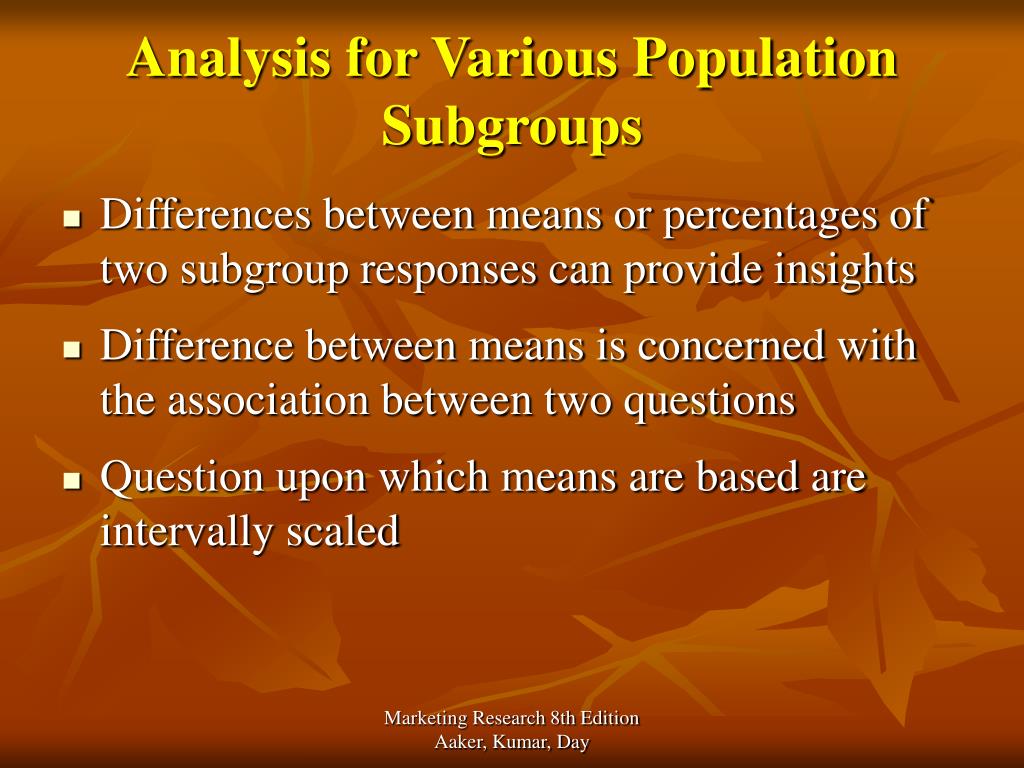 Analysis for Various Population Subgroups

- Differences between means or percentages of two subgroup responses can provide insights
- Difference between means is concerned with the association between two questions
- Question upon which means are based are intervally scaled

Marketing Research 8th Edition
Aaker, Kumar, Day